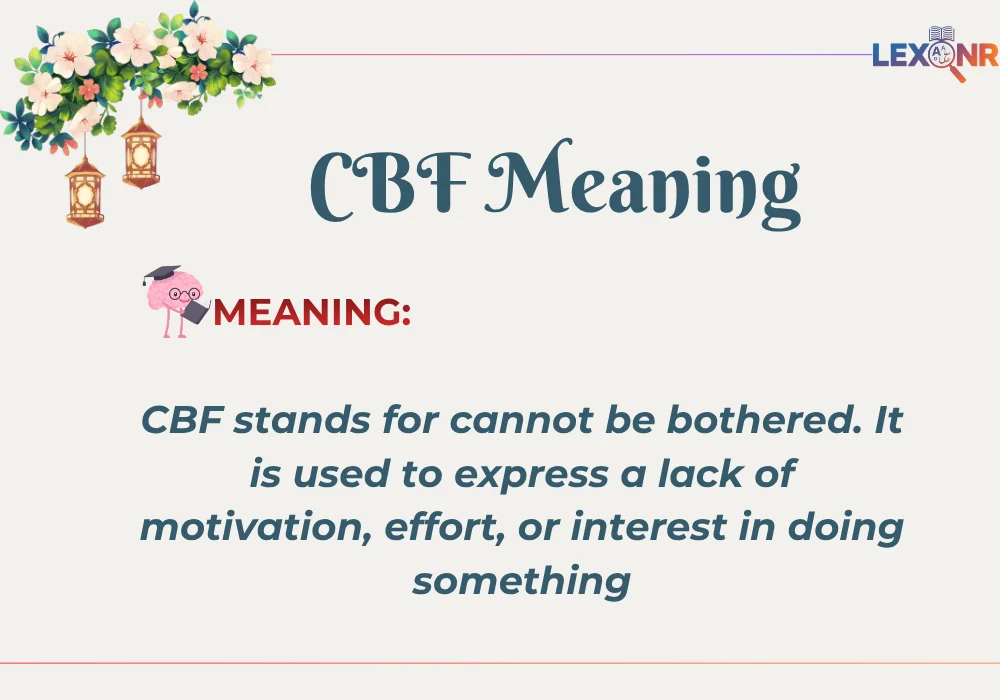 LEXONR

CBF Meaning

MEANING:

CBF stands for cannot be bothered. It is used to express a lack of motivation, effort, or interest in doing something